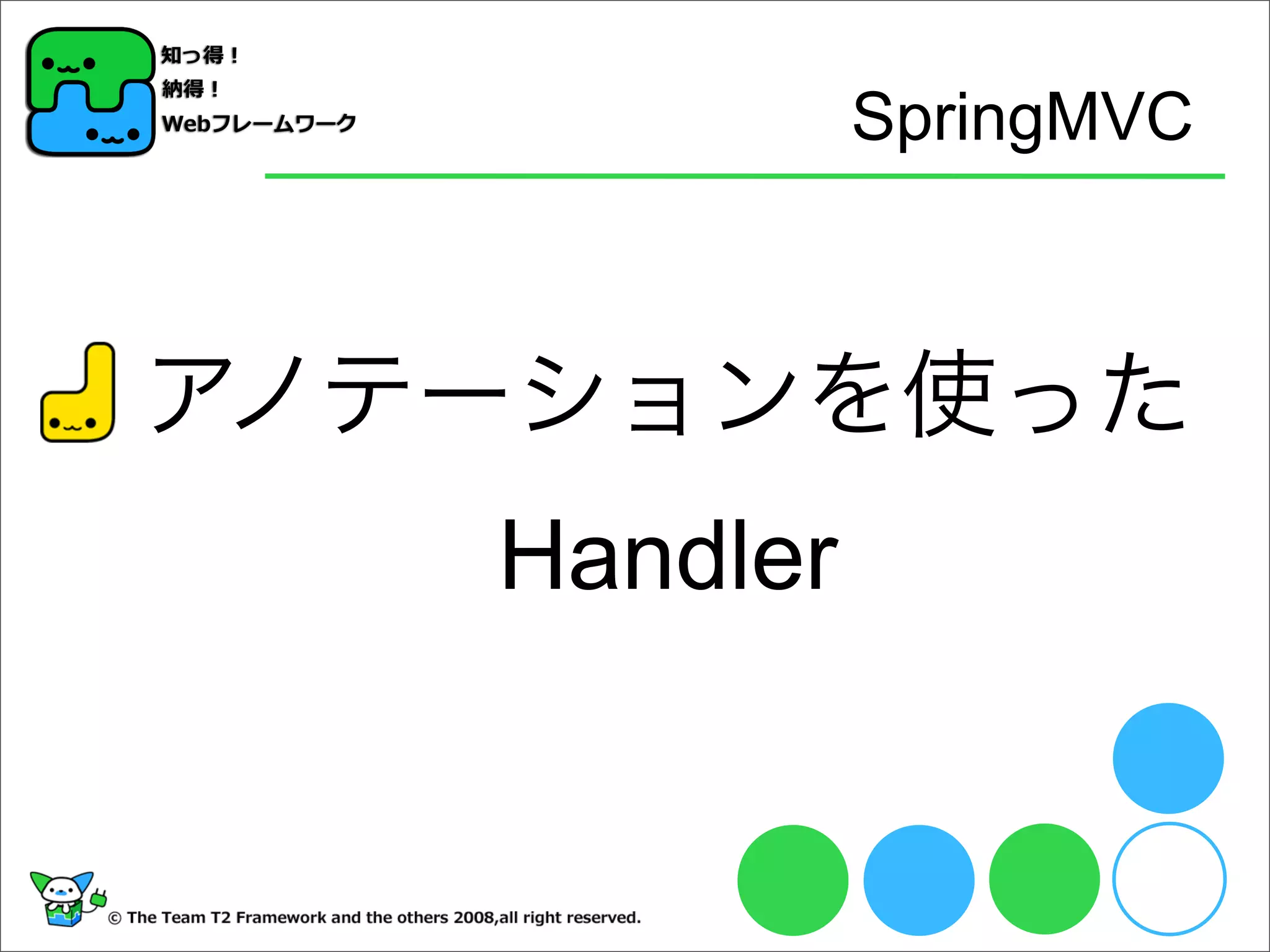 知っ得！
納得！
Webフレームワーク

SpringMVC

アノテーションを使った

Handler

© The Team T2 Framework and the others 2008,all right reserved.